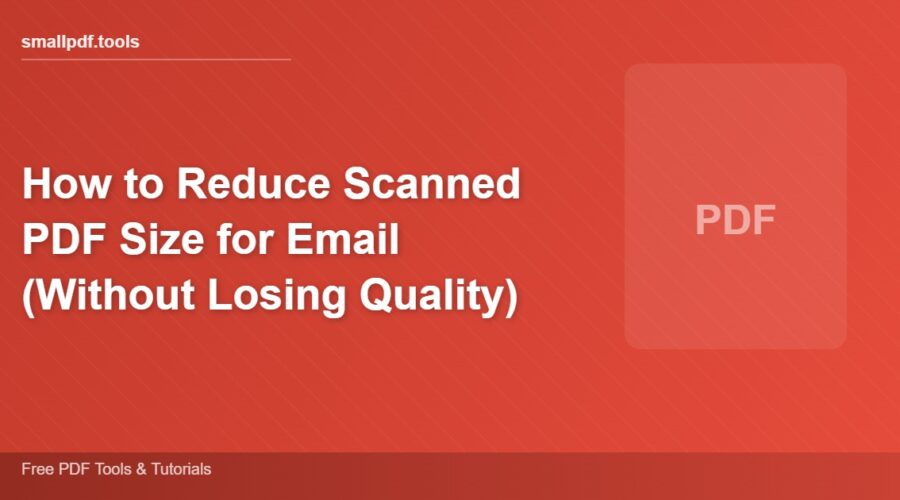 smallpdf.tools

How to Reduce Scanned PDF Size for Email (Without Losing Quality)

PDF

Free PDF Tools & Tutorials